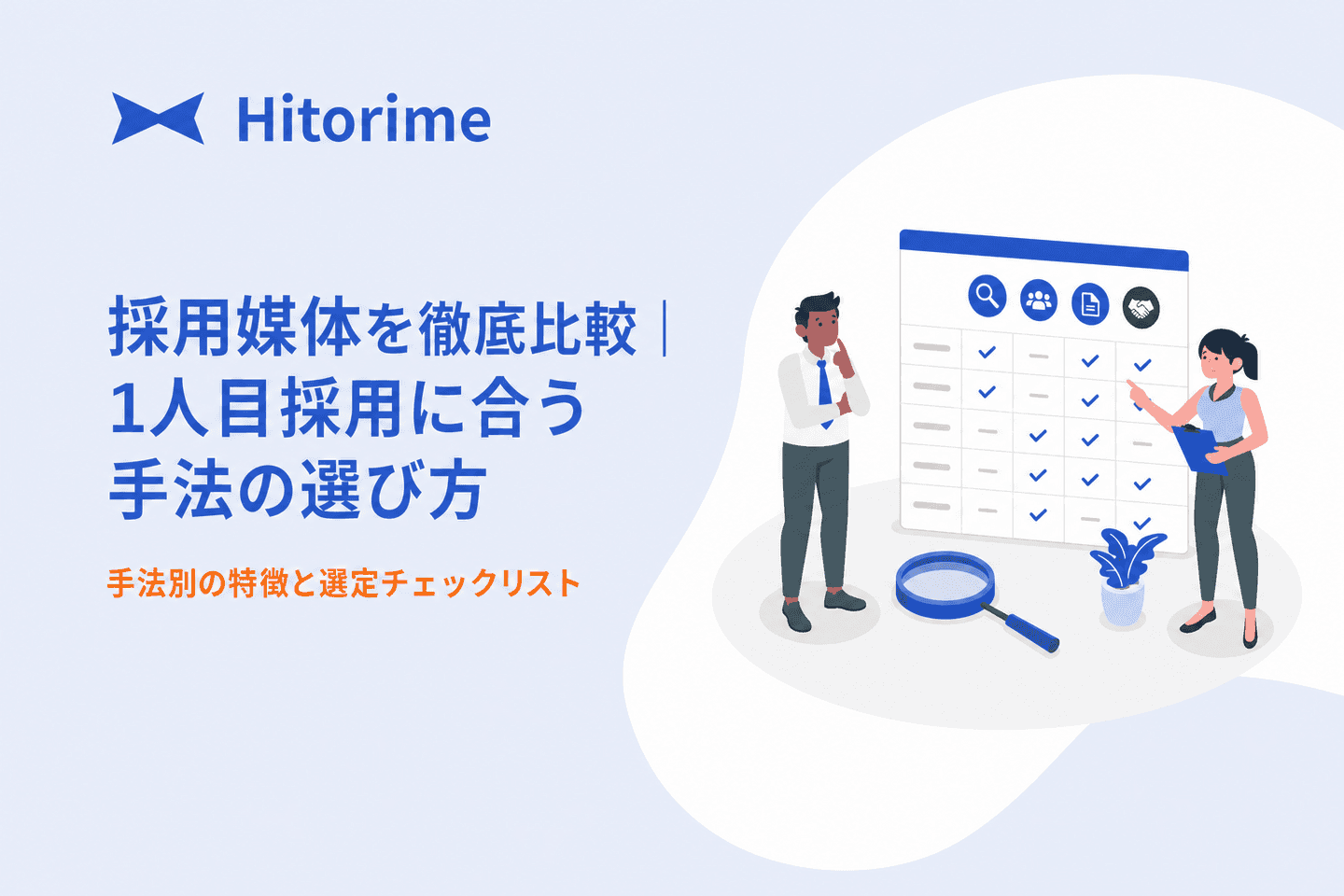 Hitorime

採用媒体を徹底比較｜1人目採用に合う手法の選び方

手法別の特徴と選定チェックリスト